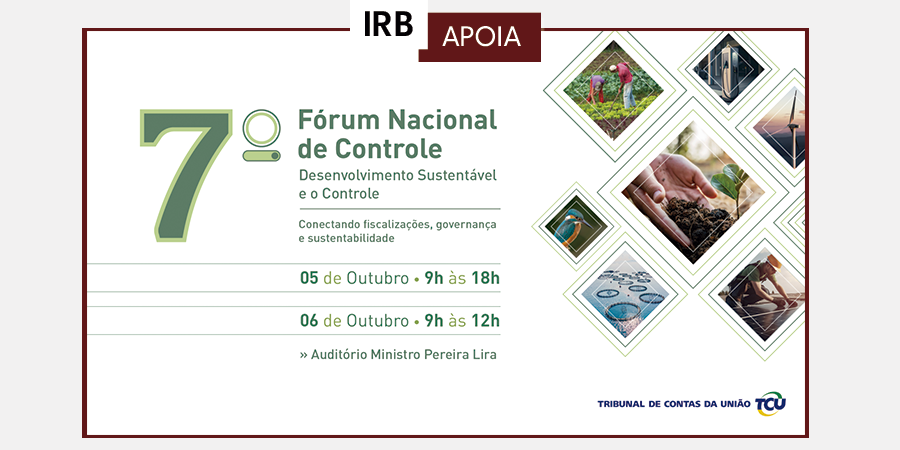 IRB APOIA

7º Fórum Nacional de Controle

Desenvolvimento Sustentável e o Controle

Conectando fiscalizações, governança e sustentabilidade

05 de Outubro • 9h às 18h

06 de Outubro • 9h às 12h

» Auditório Ministro Pereira Lira

TRIBUNAL DE CONTAS DA UNIÃO TCU